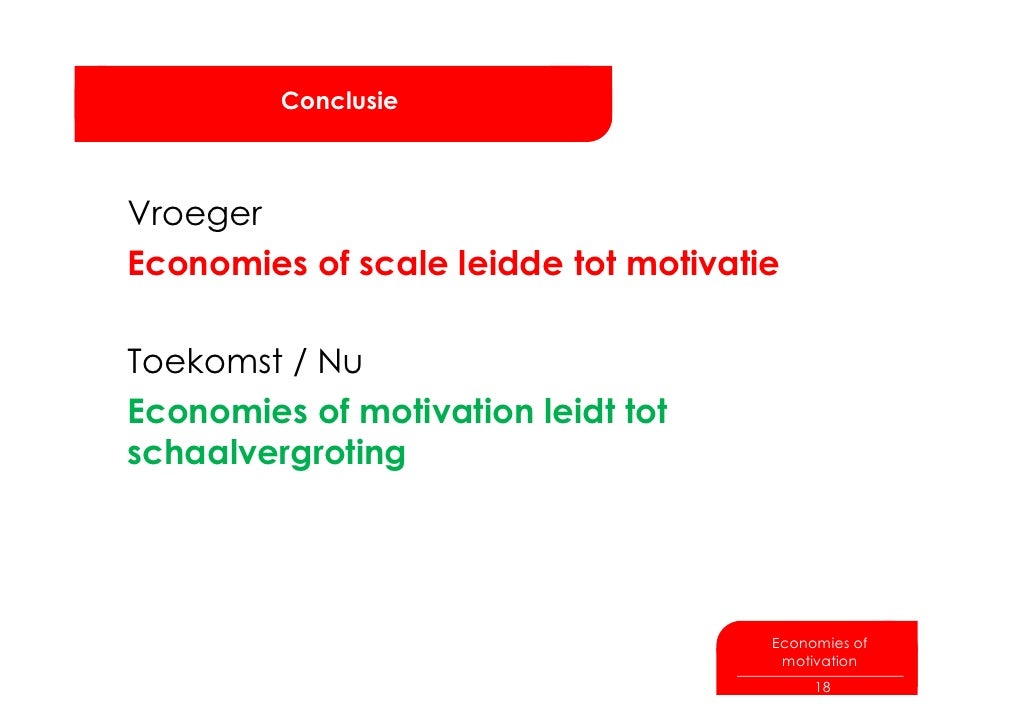 Conclusie

Vroeger
Economies of scale leidde tot motivatie

Toekomst / Nu
Economies of motivation leidt tot schaalvergroting

Economies of motivation
18